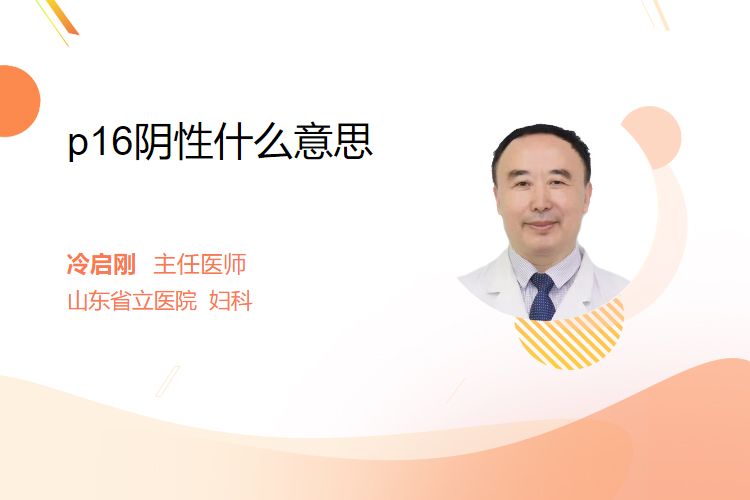 p16阴性什么意思

冷启刚 主任医师
山东省立医院 妇科